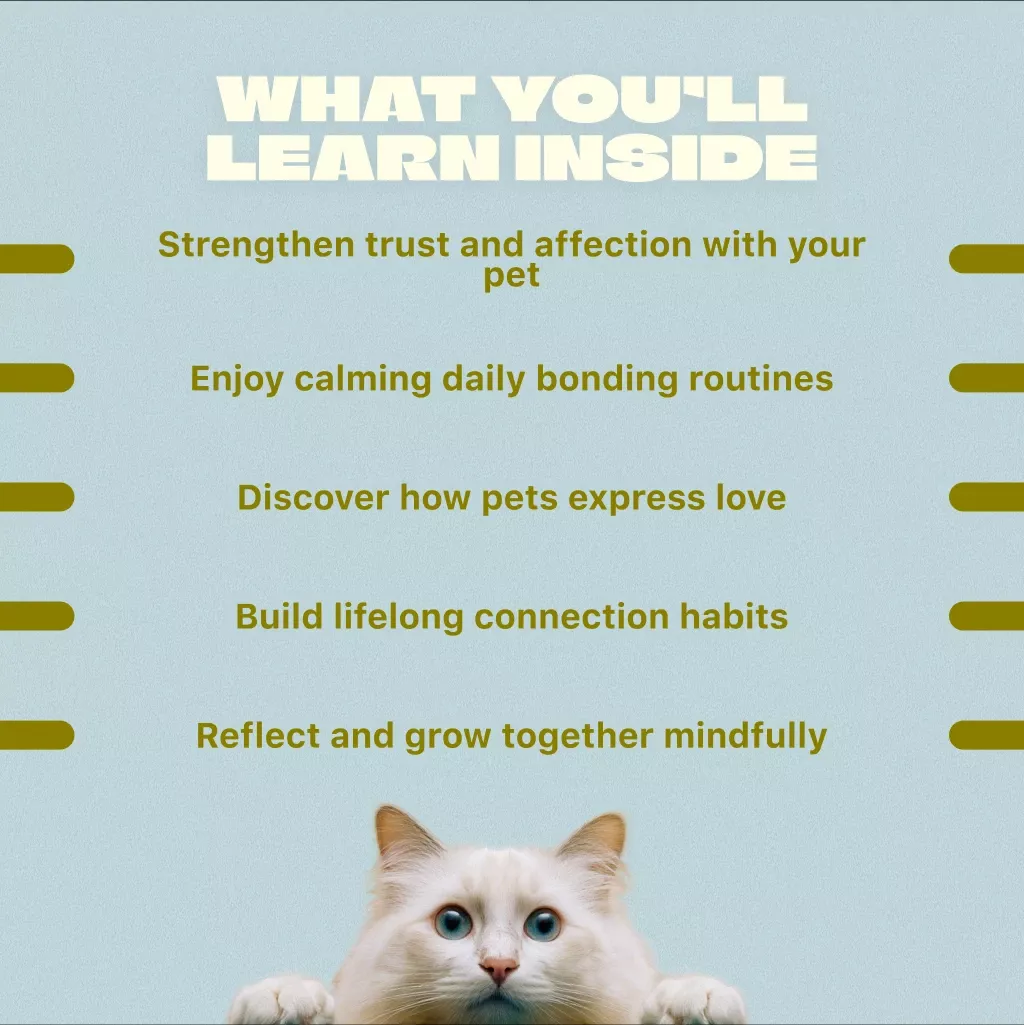 WHAT YOU'LL LEARN INSIDE

Strengthen trust and affection with your pet

Enjoy calming daily bonding routines

Discover how pets express love

Build lifelong connection habits

Reflect and grow together mindfully